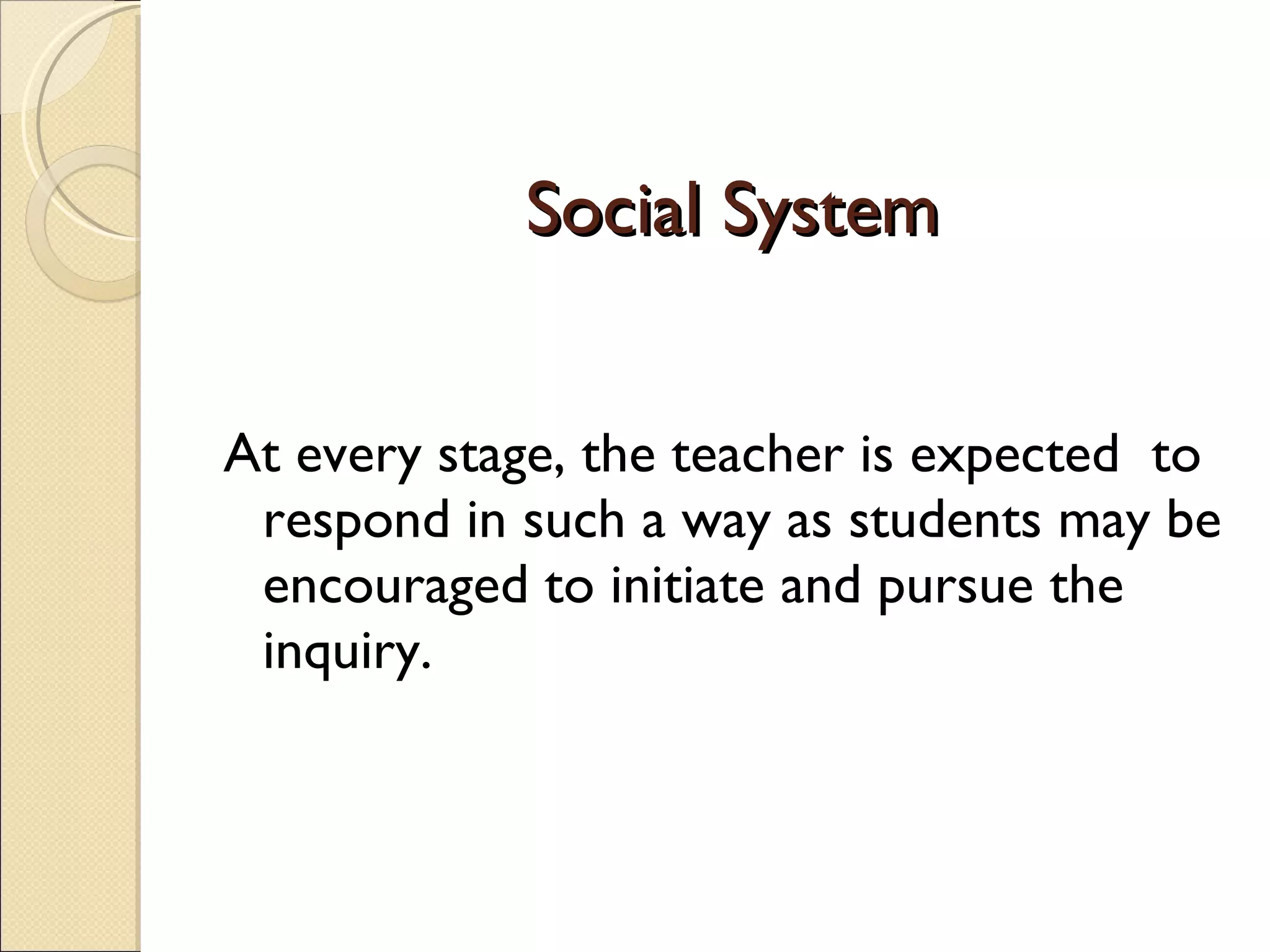 Social System

At every stage, the teacher is expected to respond in such a way as students may be encouraged to initiate and pursue the inquiry.